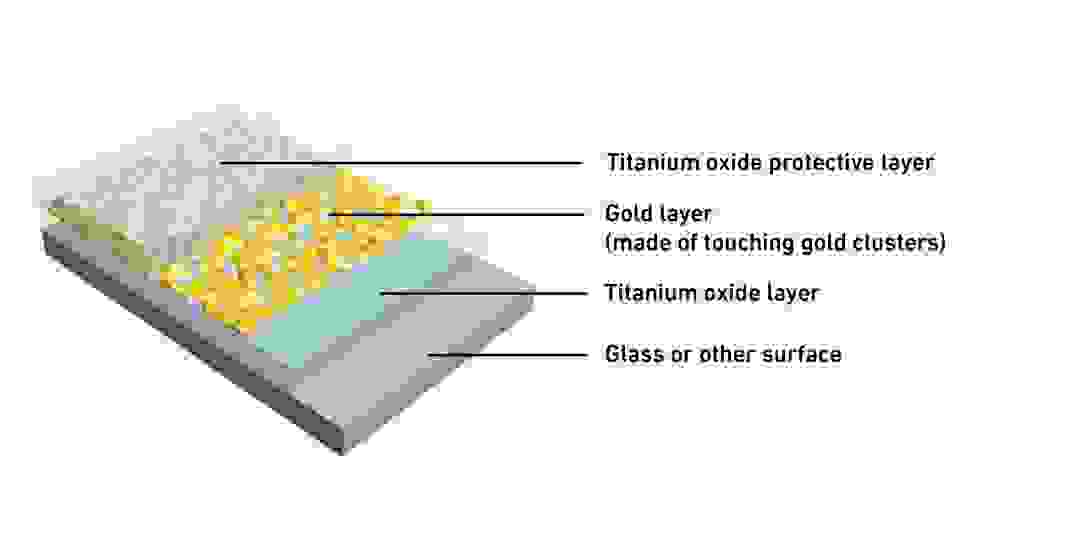 Titanium oxide protective layer

Gold layer
(made of touching gold clusters)

Titanium oxide layer

Glass or other surface